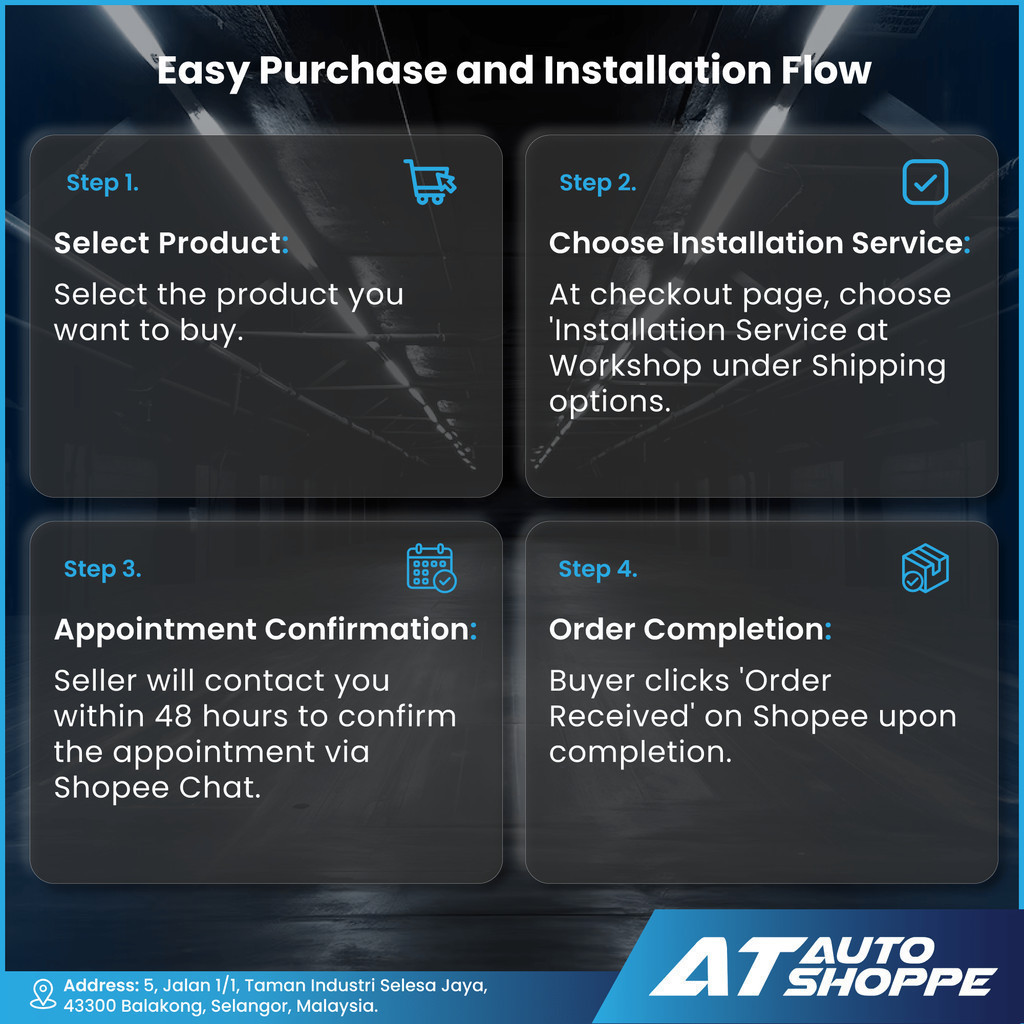 Easy Purchase and Installation Flow

Step 1.

Select Product:

Select the product you want to buy.

Step 2.

Choose Installation Service:

At checkout page, choose 'Installation Service at Workshop under Shipping options.

Step 3.

Appointment Confirmation:

Seller will contact you within 48 hours to confirm the appointment via Shopee Chat.

Step 4.

Order Completion:

Buyer clicks 'Order Received' on Shopee upon completion.

Address: 5, Jalan 1/1, Taman Industri Selesa Jaya, 43300 Balakong, Selangor, Malaysia.

AT AUTO SHOPPE